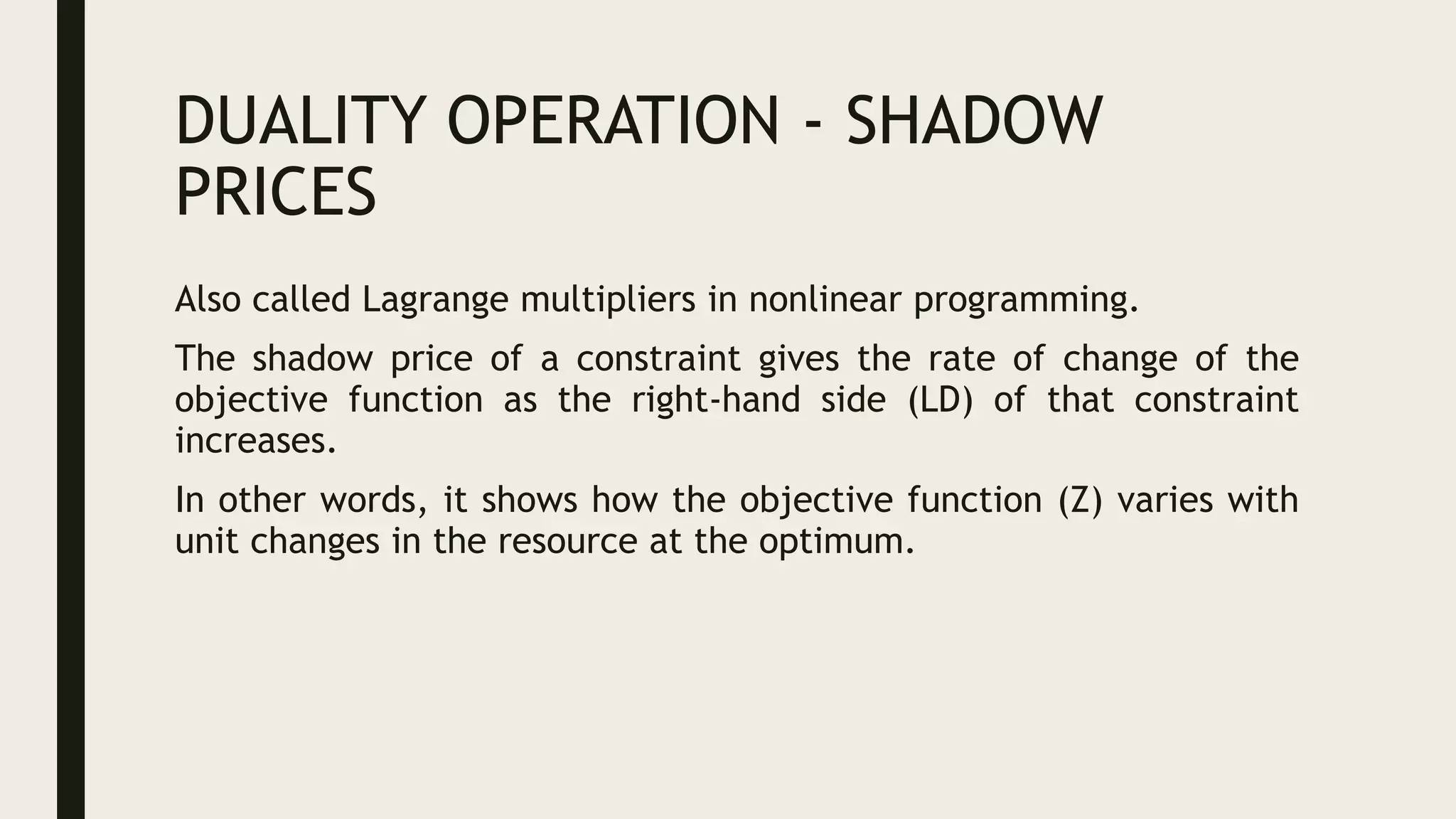 DUALITY OPERATION - SHADOW PRICES

Also called Lagrange multipliers in nonlinear programming.

The shadow price of a constraint gives the rate of change of the objective function as the right-hand side (LD) of that constraint increases.

In other words, it shows how the objective function (Z) varies with unit changes in the resource at the optimum.